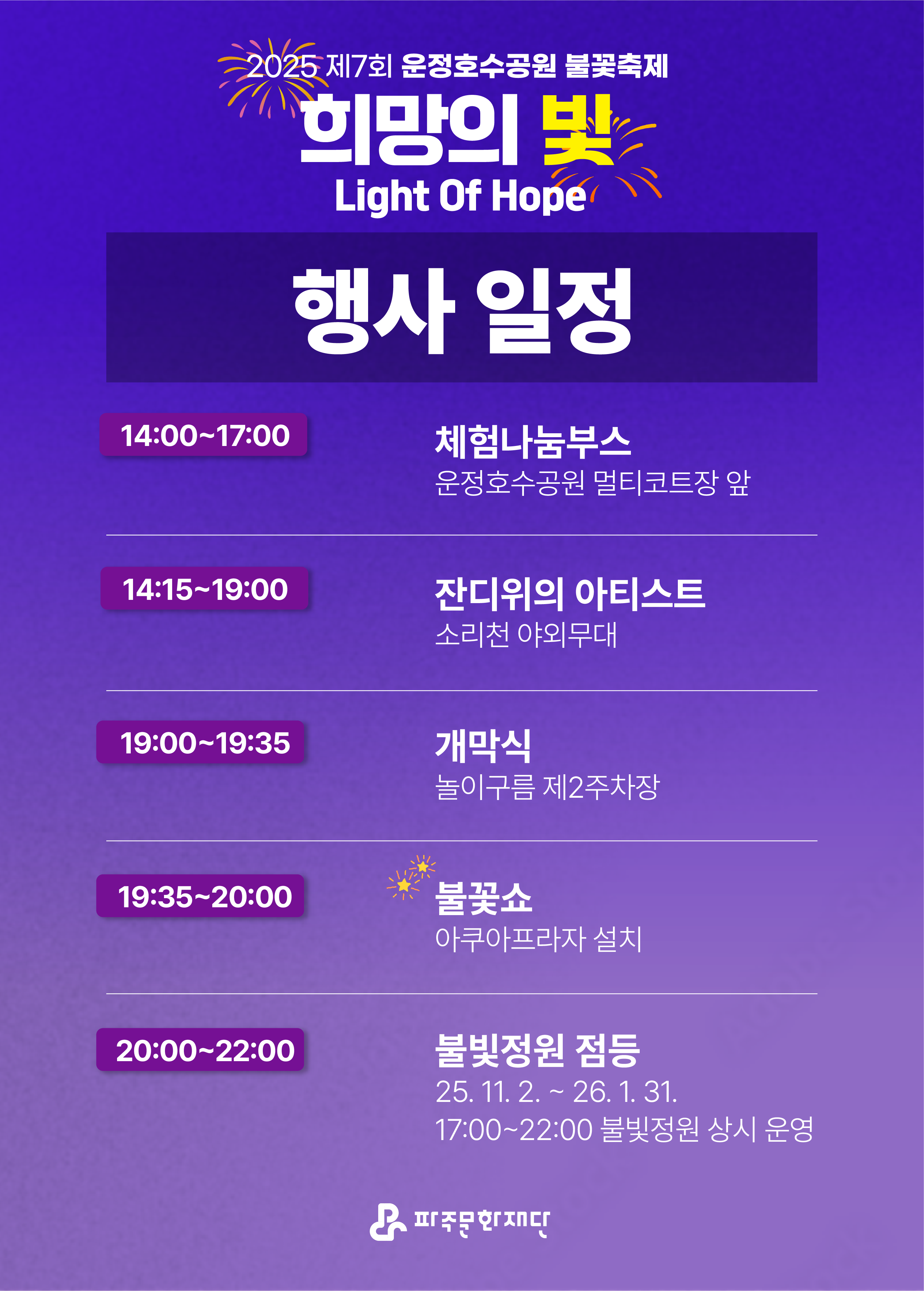 2025 제7회 운정호수공원 불꽃축제

희망의 빛

Light Of Hope

행사 일정

14:00~17:00

체험나눔부스
운정호수공원 멀티코트장 앞

14:15~19:00

잔디위의 아티스트
소리천 야외무대

19:00~19:35

개막식
놀이구름 제2주차장

19:35~20:00

불꽃쇼
아쿠아프라자 설치

20:00~22:00

불빛정원 점등
25. 11. 2. ~ 26. 1. 31.
17:00~22:00 불빛정원 상시 운영

파주문화재단